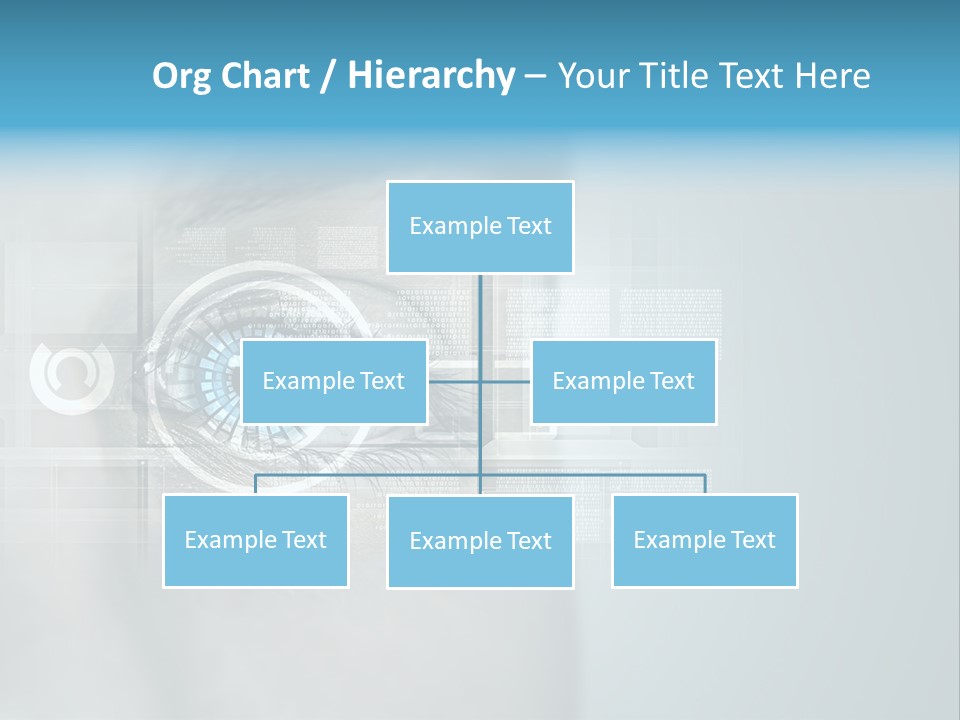 Org Chart / Hierarchy – Your Title Text Here

Example Text

Example Text

Example Text

Example Text

Example Text

Example Text